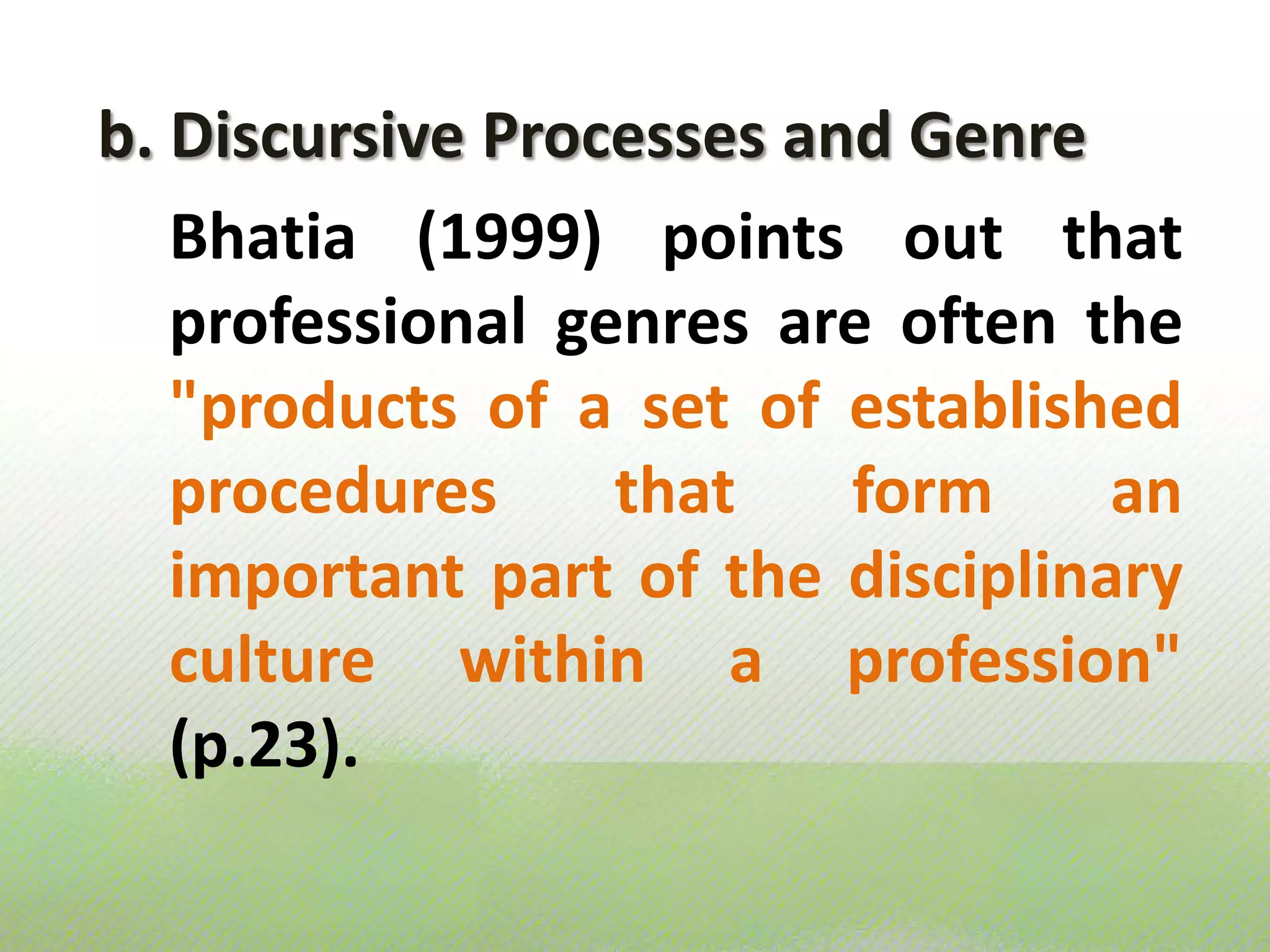 b. Discursive Processes and Genre

Bhatia (1999) points out that professional genres are often the "products of a set of established procedures that form an important part of the disciplinary culture within a profession" (p.23).